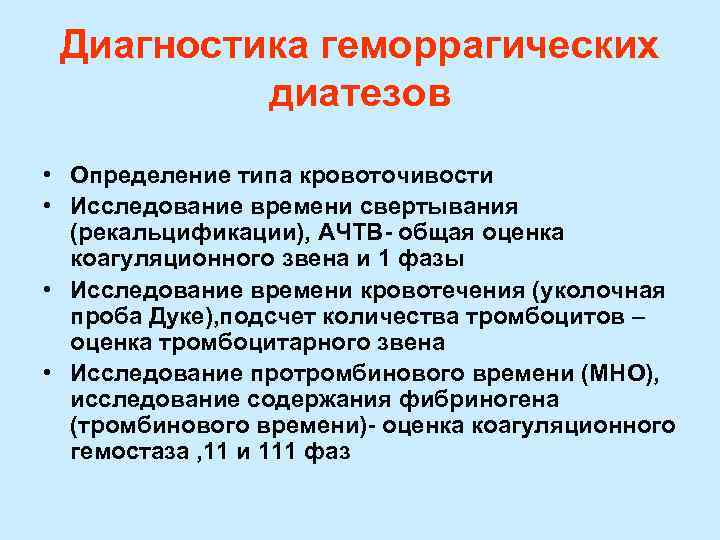 Диагностика геморрагических диатезов

• Определение типа кровоточивости
• Исследование времени свертывания (рекальцификации), АЧТВ- общая оценка коагуляционного звена и 1 фазы
• Исследование времени кровотечения (уколочная проба Дуке),подсчет количества тромбоцитов – оценка тромбоцитарного звена
• Исследование протромбинового времени (МНО), исследование содержания фибриногена (тромбинового времени)- оценка коагуляционного гемостаза ,11 и 111 фаз